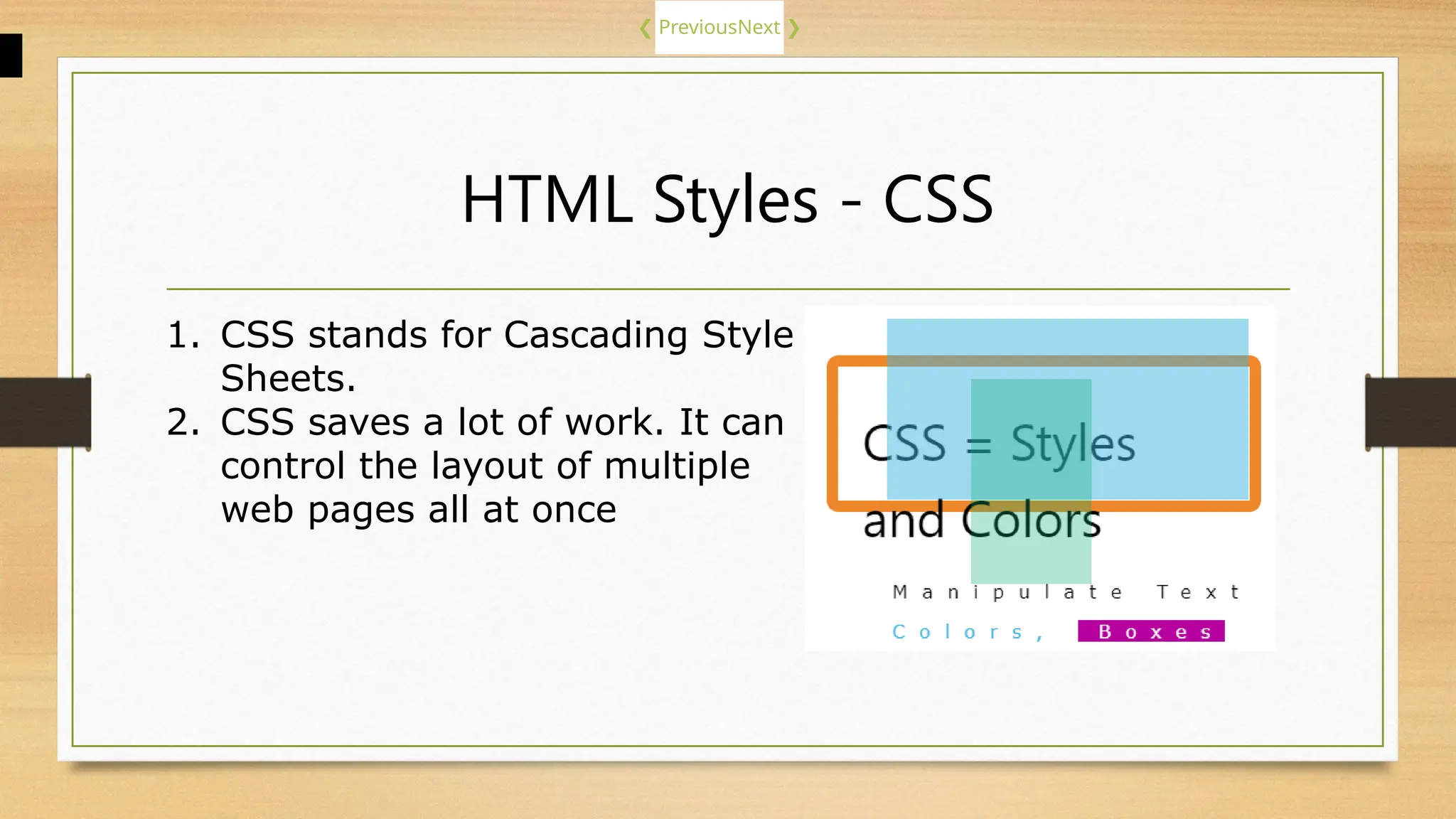 ❮ PreviousNext ❯

HTML Styles - CSS

1. CSS stands for Cascading Style Sheets.
2. CSS saves a lot of work. It can control the layout of multiple web pages all at once

CSS = Styles and Colors

Manipulate Text

Colors, Boxes